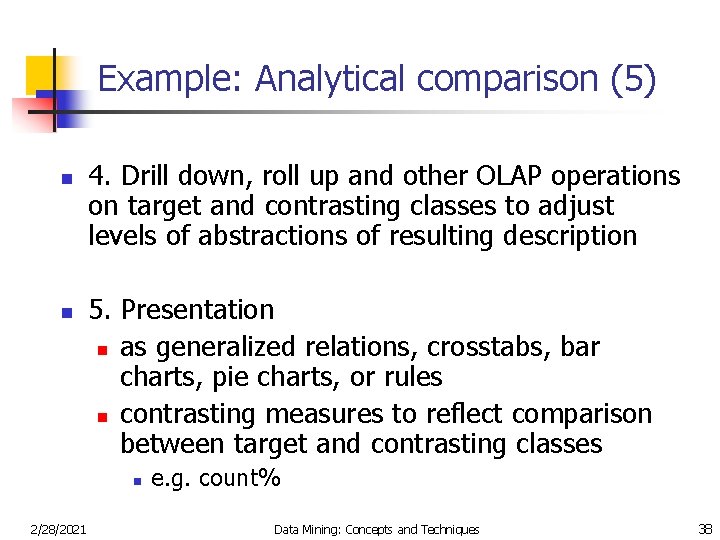 Example: Analytical comparison (5)

4. Drill down, roll up and other OLAP operations on target and contrasting classes to adjust levels of abstractions of resulting description

5. Presentation

as generalized relations, crosstabs, bar charts, pie charts, or rules

contrasting measures to reflect comparison between target and contrasting classes

e.g. count%

2/28/2021

Data Mining: Concepts and Techniques

38